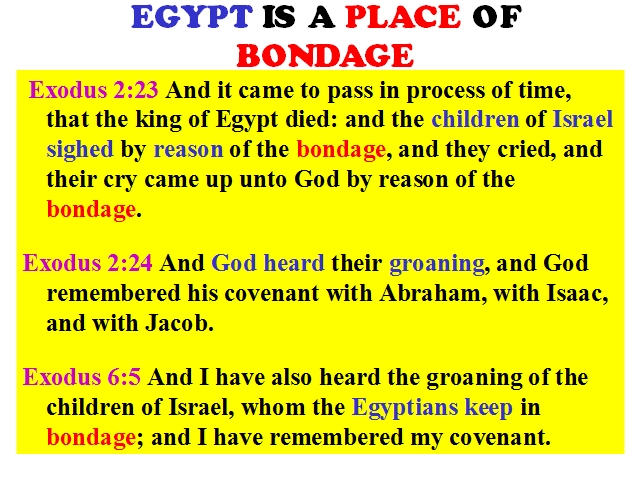 EGYPT IS A PLACE OF BONDAGE

Exodus 2:23 And it came to pass in process of time, that the king of Egypt died: and the children of Israel sighed by reason of the bondage, and they cried, and their cry came up unto God by reason of the bondage.

Exodus 2:24 And God heard their groaning, and God remembered his covenant with Abraham, with Isaac, and with Jacob.

Exodus 6:5 And I have also heard the groaning of the children of Israel, whom the Egyptians keep in bondage; and I have remembered my covenant.